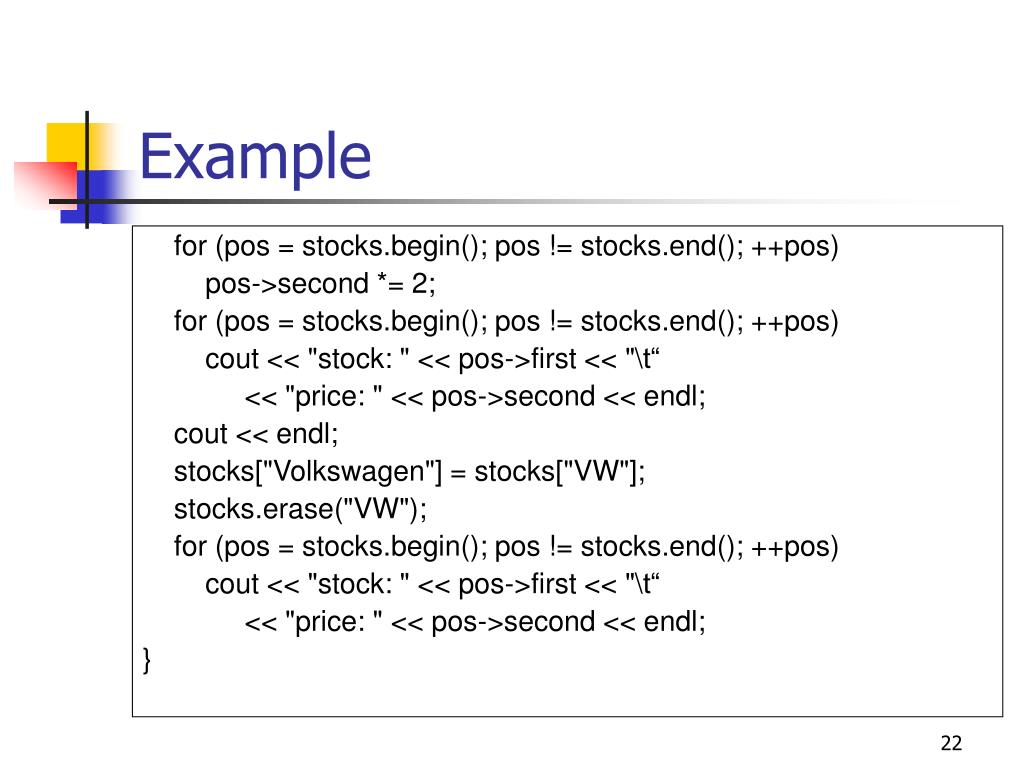 Example

for (pos = stocks.begin(); pos != stocks.end(); ++pos)
pos->second *= 2;
for (pos = stocks.begin(); pos != stocks.end(); ++pos)
cout << "stock: " << pos->first << "\t“
<< "price: " << pos->second << endl;
cout << endl;
stocks["Volkswagen"] = stocks["VW"];
stocks.erase("VW");
for (pos = stocks.begin(); pos != stocks.end(); ++pos)
cout << "stock: " << pos->first << "\t“
<< "price: " << pos->second << endl;
}

22